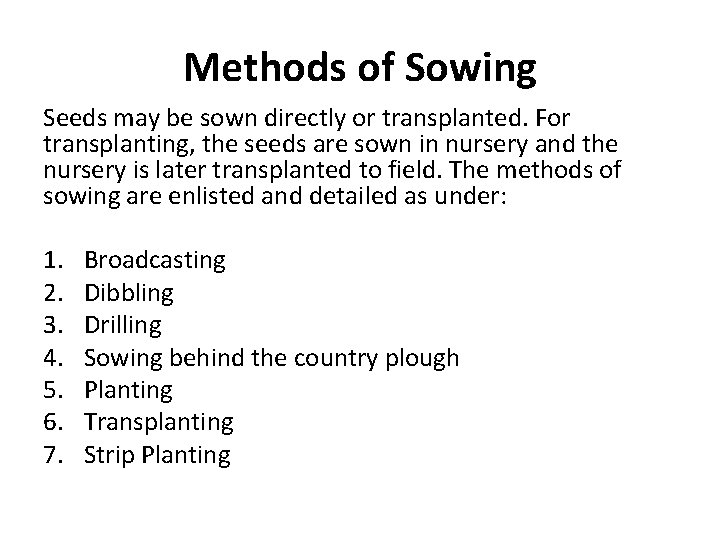 Methods of Sowing

Seeds may be sown directly or transplanted. For transplanting, the seeds are sown in nursery and the nursery is later transplanted to field. The methods of sowing are enlisted and detailed as under:

1. Broadcasting
2. Dibbling
3. Drilling
4. Sowing behind the country plough
5. Planting
6. Transplanting
7. Strip Planting